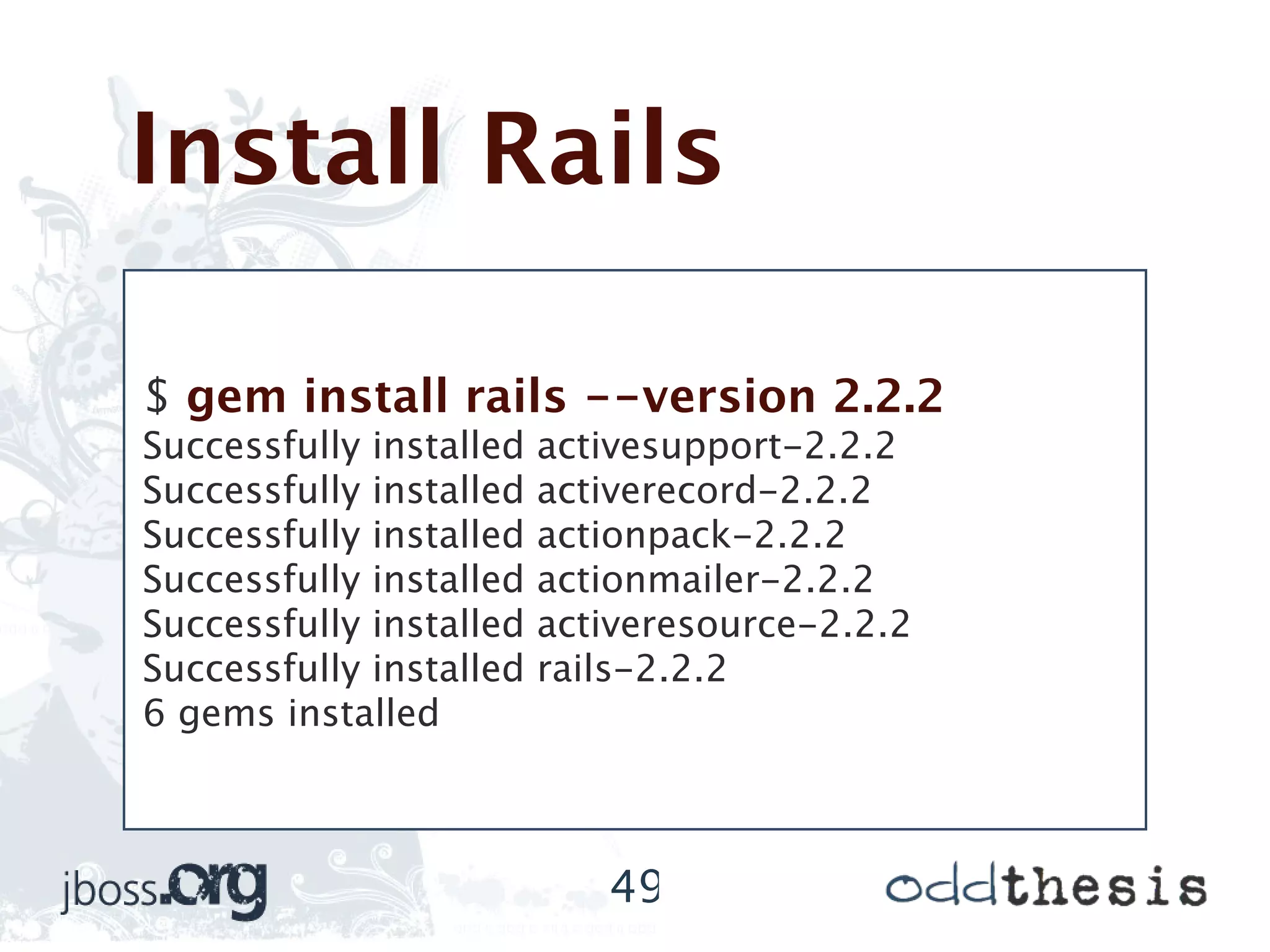 Install Rails

$ gem install rails --version 2.2.2
Successfully installed activesupport-2.2.2
Successfully installed activerecord-2.2.2
Successfully installed actionpack-2.2.2
Successfully installed actionmailer-2.2.2
Successfully installed activeresource-2.2.2
Successfully installed rails-2.2.2
6 gems installed

jboss.org

49

oddthesis